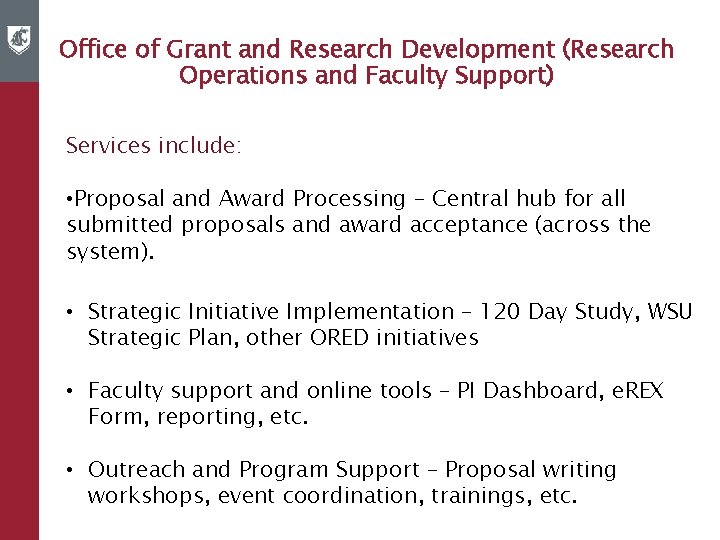 Office of Grant and Research Development (Research Operations and Faculty Support)

Services include:

•Proposal and Award Processing – Central hub for all submitted proposals and award acceptance (across the system).

• Strategic Initiative Implementation – 120 Day Study, WSU Strategic Plan, other ORED initiatives

• Faculty support and online tools – PI Dashboard, eREX Form, reporting, etc.

• Outreach and Program Support – Proposal writing workshops, event coordination, trainings, etc.